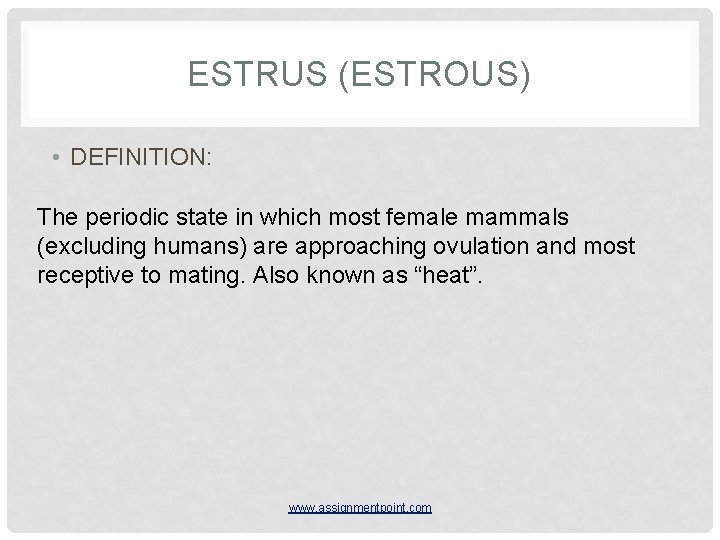 ESTRUS (ESTROUS)

• DEFINITION:

The periodic state in which most female mammals (excluding humans) are approaching ovulation and most receptive to mating. Also known as “heat”.

www.assignmentpoint.com